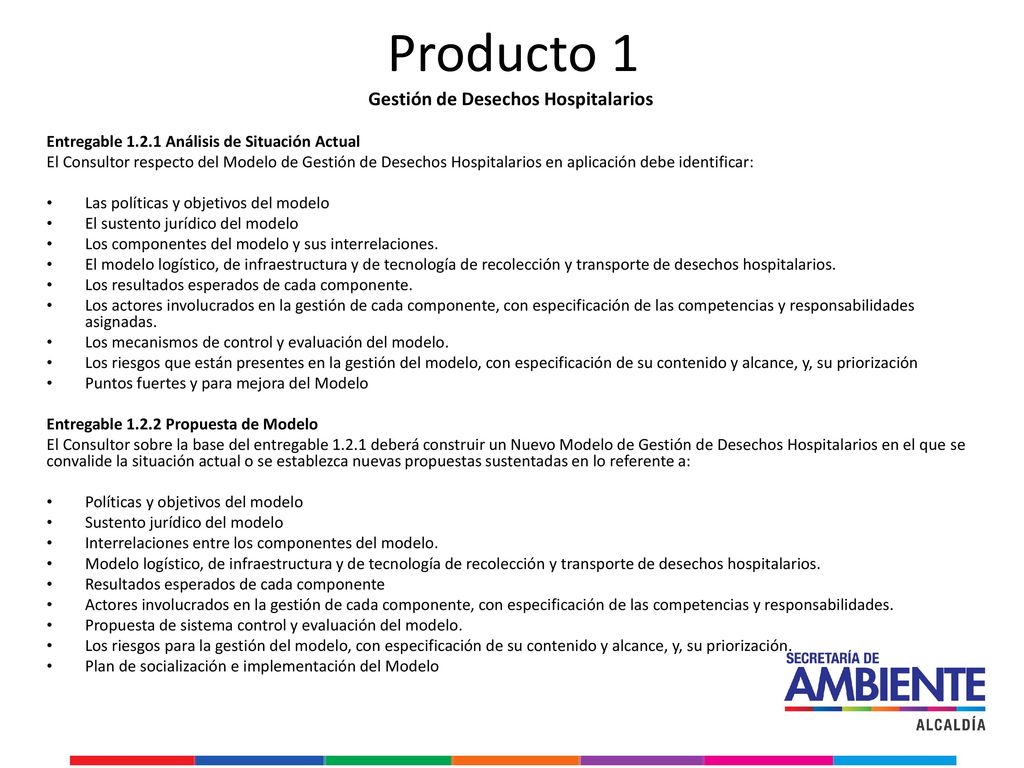 Producto 1
Gestión de Desechos Hospitalarios

Entregable 1.2.1 Análisis de Situación Actual
El Consultor respecto del Modelo de Gestión de Desechos Hospitalarios en aplicación debe identificar:

• Las políticas y objetivos del modelo
• El sustento jurídico del modelo
• Los componentes del modelo y sus interrelaciones.
• El modelo logístico, de infraestructura y de tecnología de recolección y transporte de desechos hospitalarios.
• Los resultados esperados de cada componente.
• Los actores involucrados en la gestión de cada componente, con especificación de las competencias y responsabilidades asignadas.
• Los mecanismos de control y evaluación del modelo.
• Los riesgos que están presentes en la gestión del modelo, con especificación de su contenido y alcance, y, su priorización
• Puntos fuertes y para mejora del Modelo

Entregable 1.2.2 Propuesta de Modelo
El Consultor sobre la base del entregable 1.2.1 deberá construir un Nuevo Modelo de Gestión de Desechos Hospitalarios en el que se convalide la situación actual o se establezca nuevas propuestas sustentadas en lo referente a:

• Políticas y objetivos del modelo
• Sustento jurídico del modelo
• Interrelaciones entre los componentes del modelo.
• Modelo logístico, de infraestructura y de tecnología de recolección y transporte de desechos hospitalarios.
• Resultados esperados de cada componente
• Actores involucrados en la gestión de cada componente, con especificación de las competencias y responsabilidades.
• Propuesta de sistema control y evaluación del modelo.
• Los riesgos para la gestión del modelo, con especificación de su contenido y alcance, y, su priorización.
• Plan de socialización e implementación del Modelo

SECRETARÍA DE
AMBIENTE
ALCALDÍA